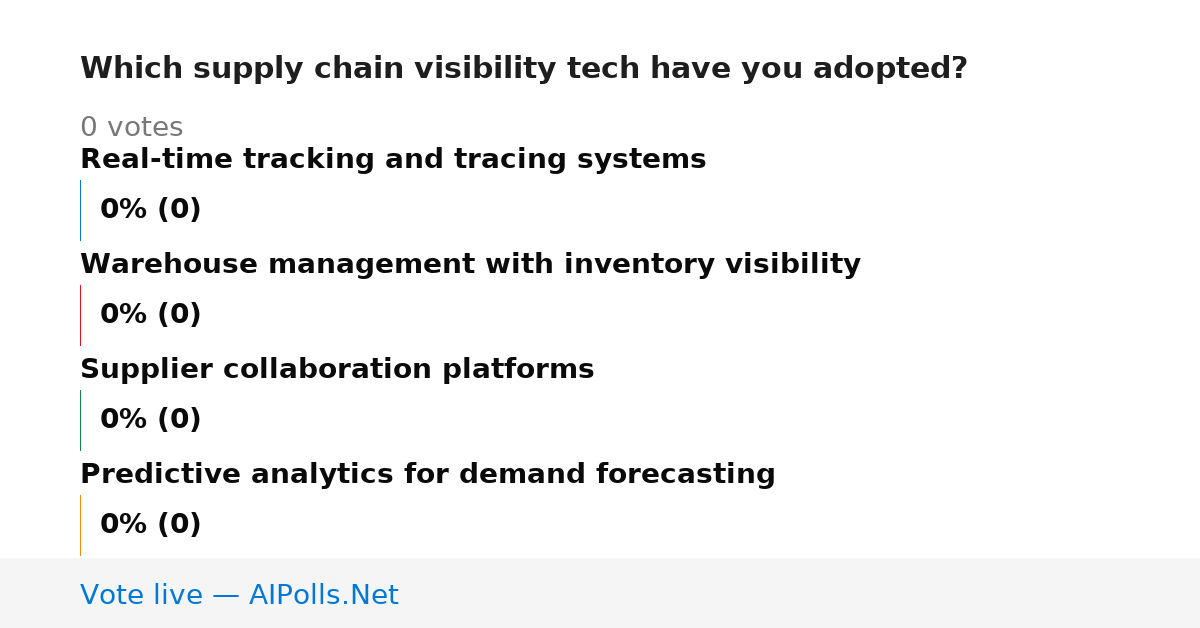 Which supply chain visibility tech have you adopted?

0 votes

Real-time tracking and tracing systems

0% (0)

Warehouse management with inventory visibility

0% (0)

Supplier collaboration platforms

0% (0)

Predictive analytics for demand forecasting

0% (0)

Vote live — AIPolls.Net